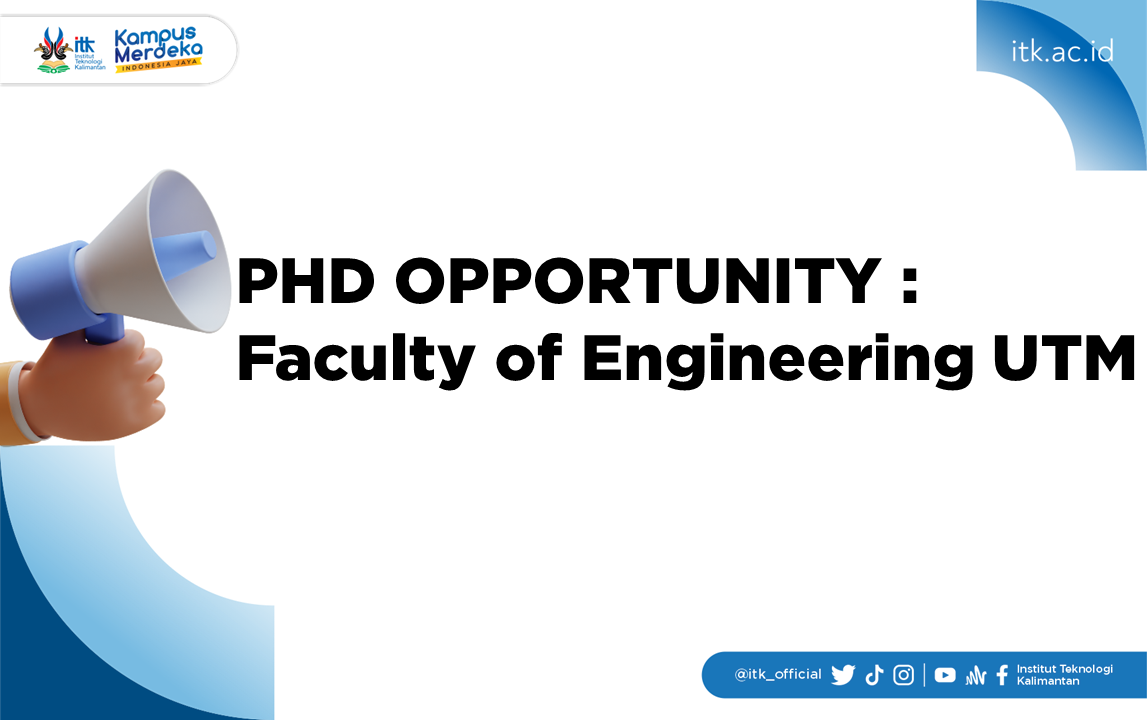 itk Institut Teknologi Kalimantan

Kampus Merdeka INDONESIA JAYA

itk.ac.id

PHD OPPORTUNITY : Faculty of Engineering UTM

@itk_official

Institut Teknologi Kalimantan